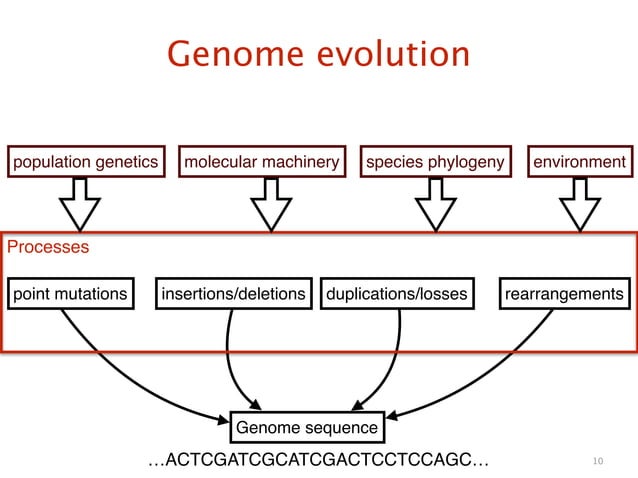 Genome evolution

population genetics

molecular machinery

species phylogeny

environment

Processes

point mutations

insertions/deletions

duplications/losses

rearrangements

Genome sequence

…ACTCGATCGCATCGACTCCTCCAGC…

10